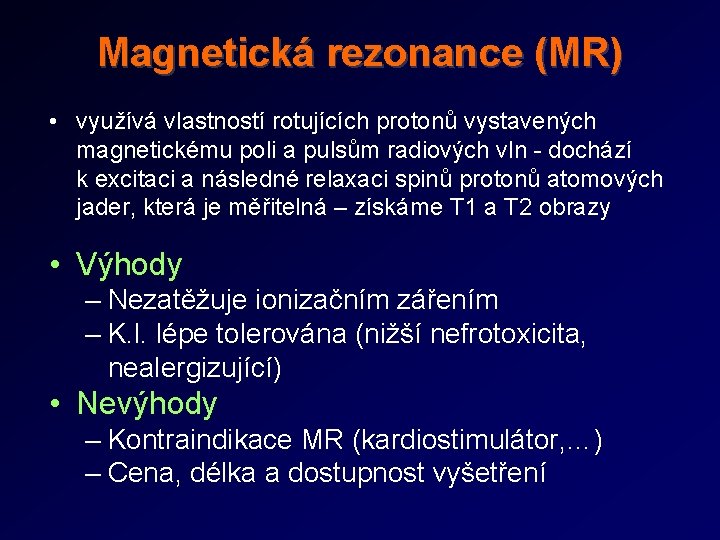 Magnetická rezonance (MR)

• využívá vlastností rotujících protonů vystavených magnetickému poli a pulsům radiových vln - dochází k excitaci a následné relaxaci spinů protonů atomových jader, která je měřitelná – získáme T1 a T2 obrazy

• Výhody
– Nezatěžuje ionizačním zářením
– K.l. lépe tolerována (nižší nefrotoxicita, nealergizující)
• Nevýhody
– Kontraindikace MR (kardiostimulátor,…)
– Cena, délka a dostupnost vyšetření